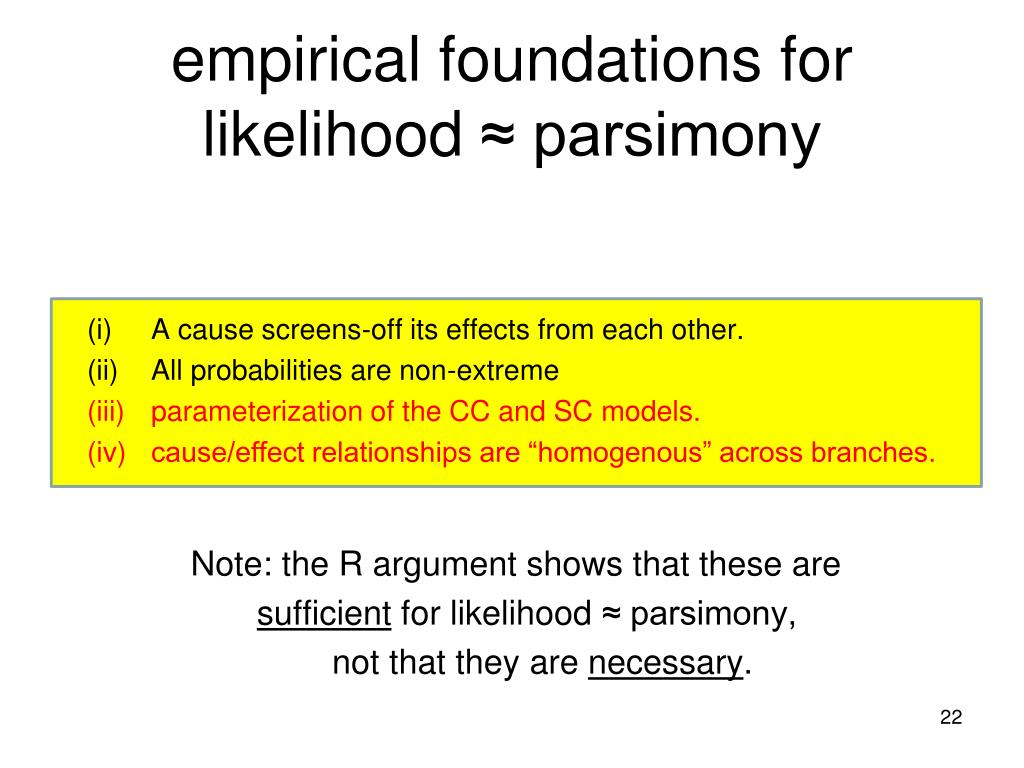 empirical foundations for likelihood ≈ parsimony

(i) A cause screens-off its effects from each other.
(ii) All probabilities are non-extreme
(iii) parameterization of the CC and SC models.
(iv) cause/effect relationships are “homogenous” across branches.

Note: the R argument shows that these are sufficient for likelihood ≈ parsimony, not that they are necessary.

22